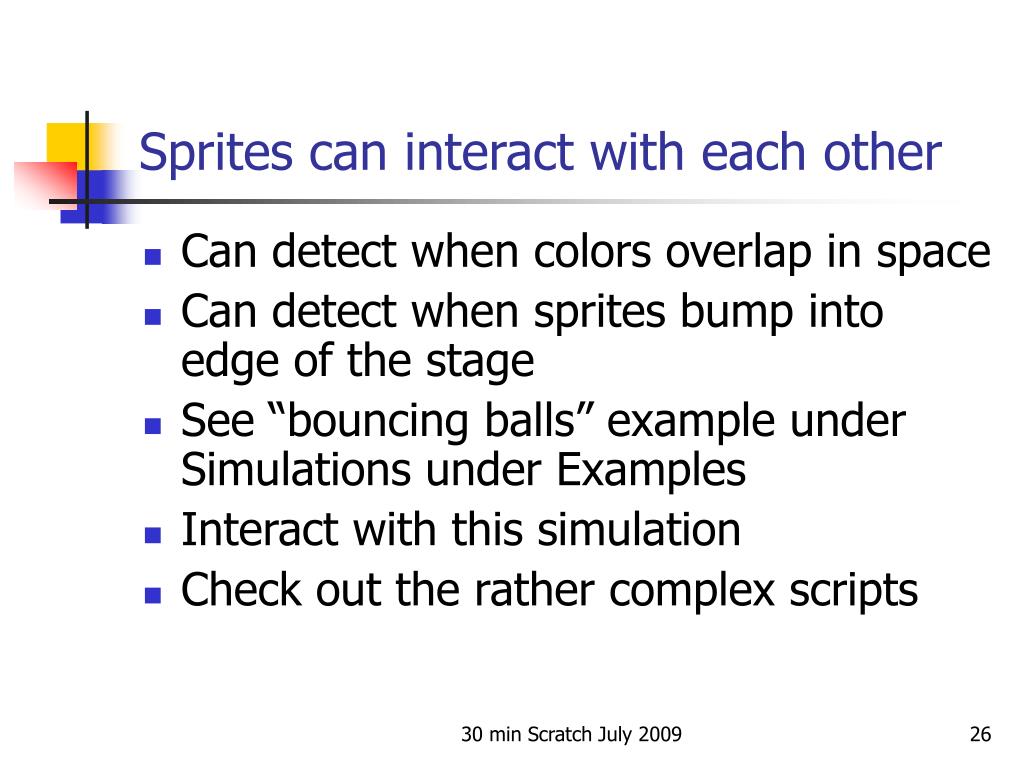 Sprites can interact with each other

- Can detect when colors overlap in space
- Can detect when sprites bump into edge of the stage
- See “bouncing balls” example under Simulations under Examples
- Interact with this simulation
- Check out the rather complex scripts

30 min Scratch July 2009

26